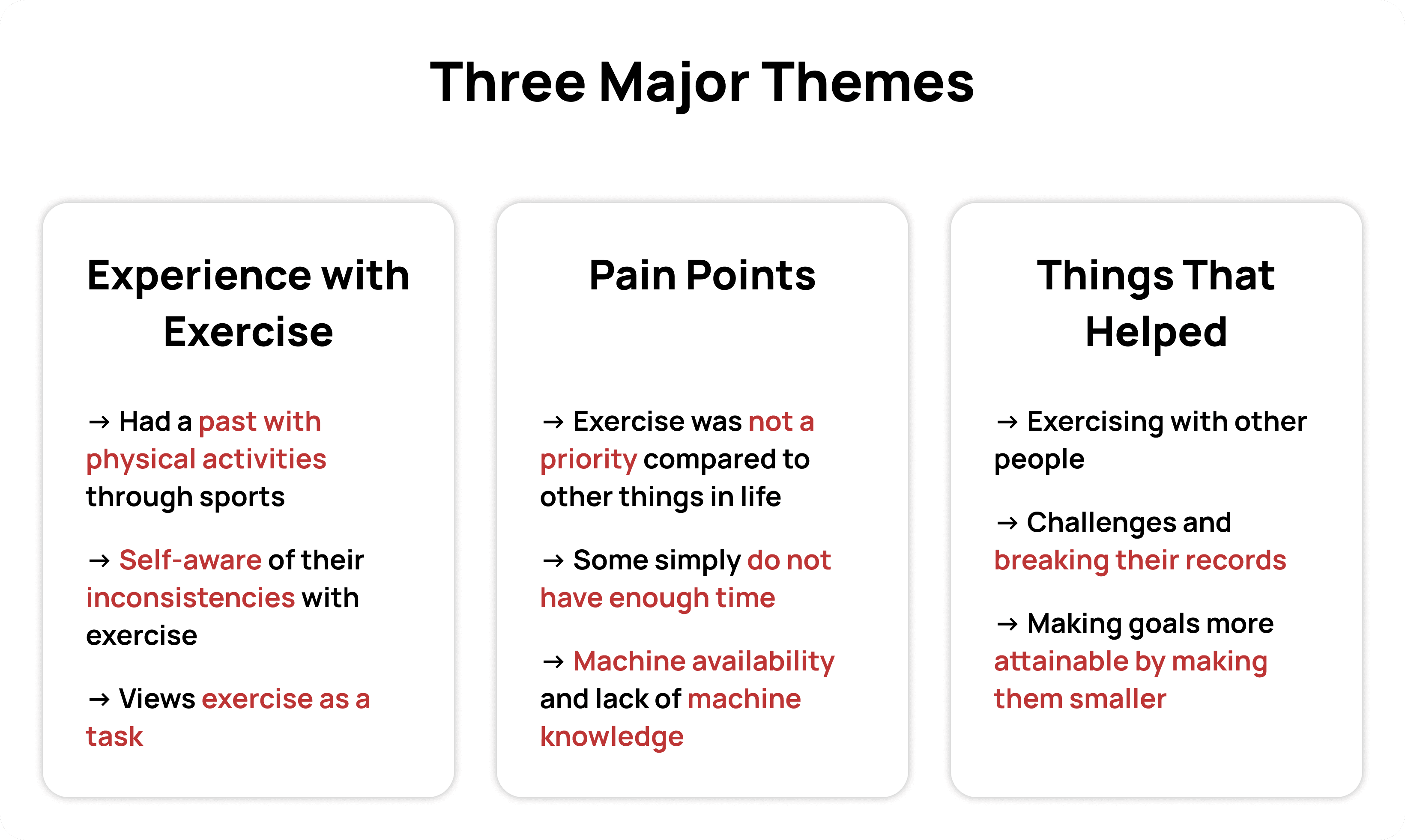 Three Major Themes

Experience with Exercise

→ Had a past with physical activities through sports

→ Self-aware of their inconsistencies with exercise

→ Views exercise as a task

Pain Points

→ Exercise was not a priority compared to other things in life

→ Some simply do not have enough time

→ Machine availability and lack of machine knowledge

Things That Helped

→ Exercising with other people

→ Challenges and breaking their records

→ Making goals more attainable by making them smaller